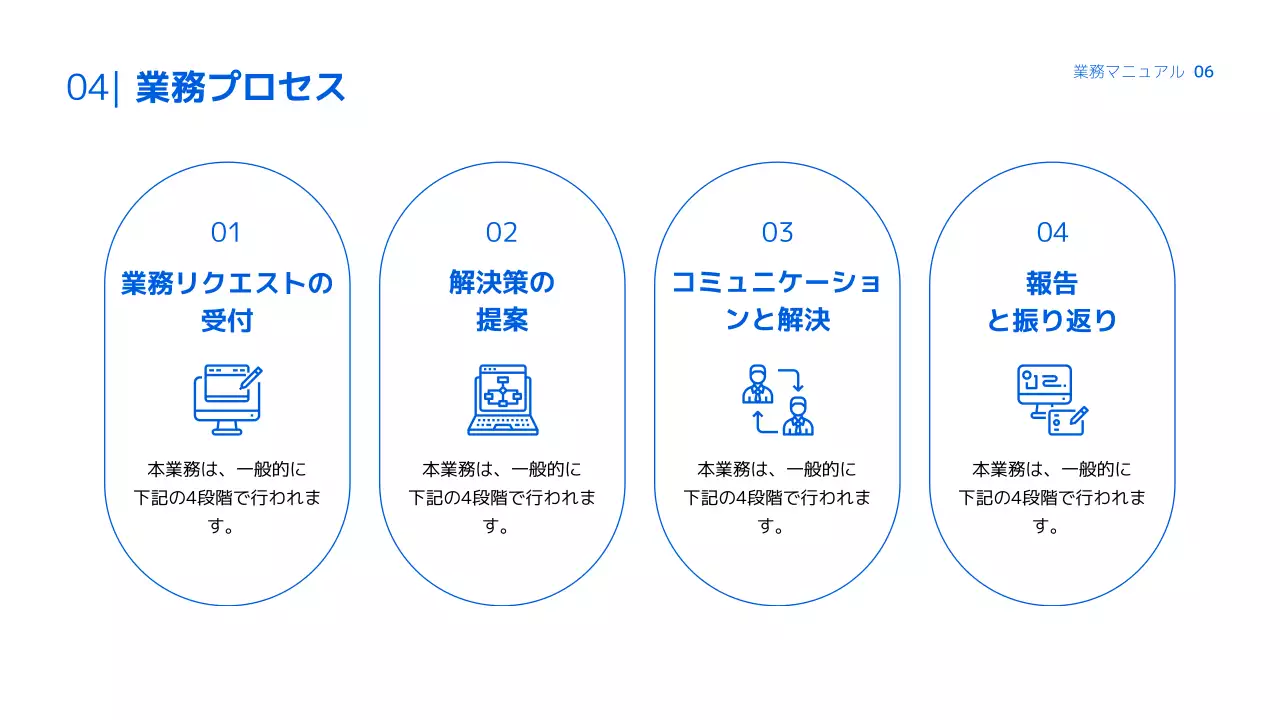 04| 業務プロセス

業務マニュアル 06

01
業務リクエストの受付

本業務は、一般的に下記の4段階で行われます。

02
解決策の提案

本業務は、一般的に下記の4段階で行われます。

03
コミュニケーションと解決

本業務は、一般的に下記の4段階で行われます。

04
報告と振り返り

本業務は、一般的に下記の4段階で行われます。